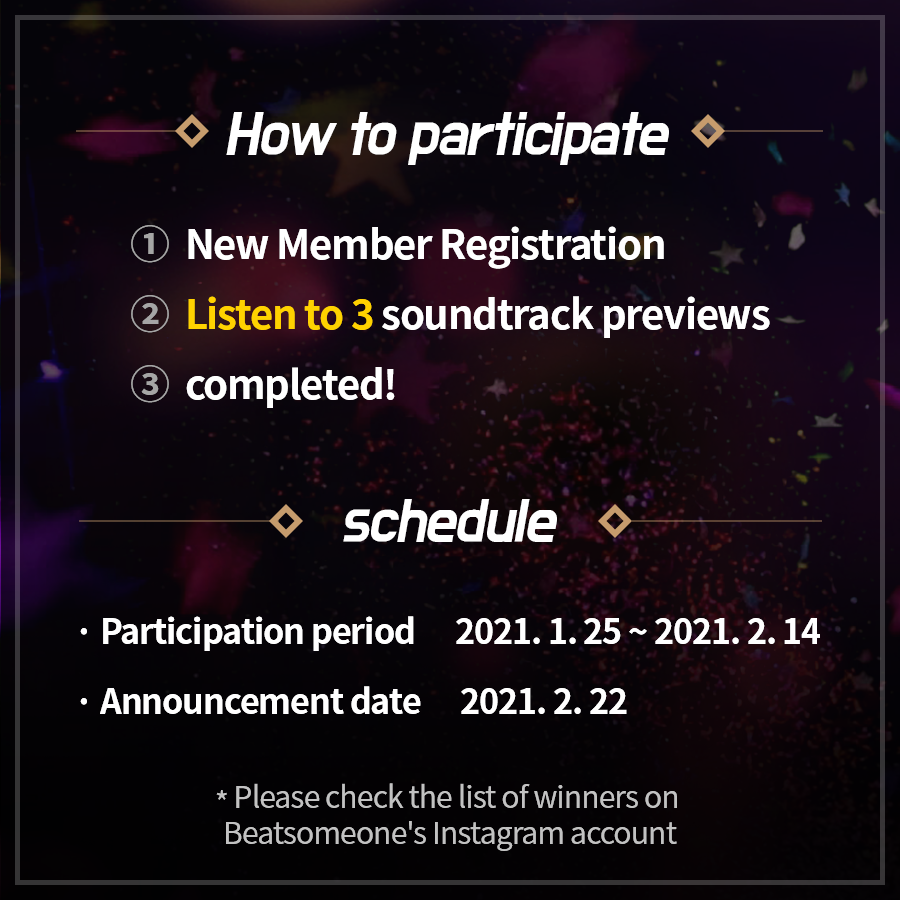 How to participate

① New Member Registration
② Listen to 3 soundtrack previews
③ completed!

schedule

· Participation period 2021. 1. 25 ~ 2021. 2. 14
· Announcement date 2021. 2. 22

* Please check the list of winners on Beatsomeone's Instagram account